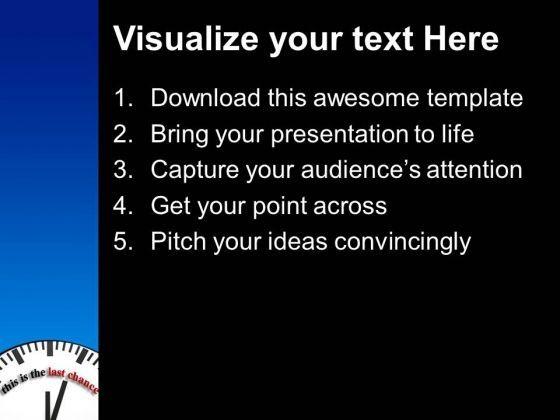 Visualize your text Here

1. Download this awesome template
2. Bring your presentation to life
3. Capture your audience's attention
4. Get your point across
5. Pitch your ideas convincingly

this is the last chance